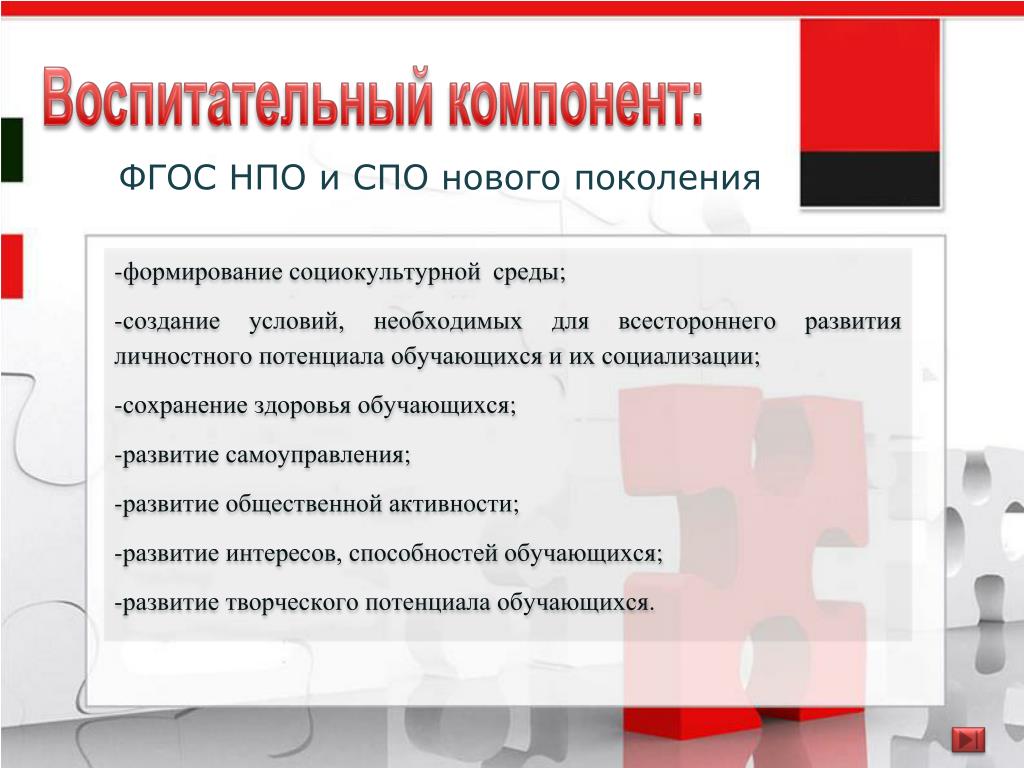 Воспитательный компонент:

ФГОС НПО и СПО нового поколения

-формирование социокультурной среды;

-создание условий, необходимых для всестороннего развития личностного потенциала обучающихся и их социализации;

-сохранение здоровья обучающихся;

-развитие самоуправления;

-развитие общественной активности;

-развитие интересов, способностей обучающихся;

-развитие творческого потенциала обучающихся.